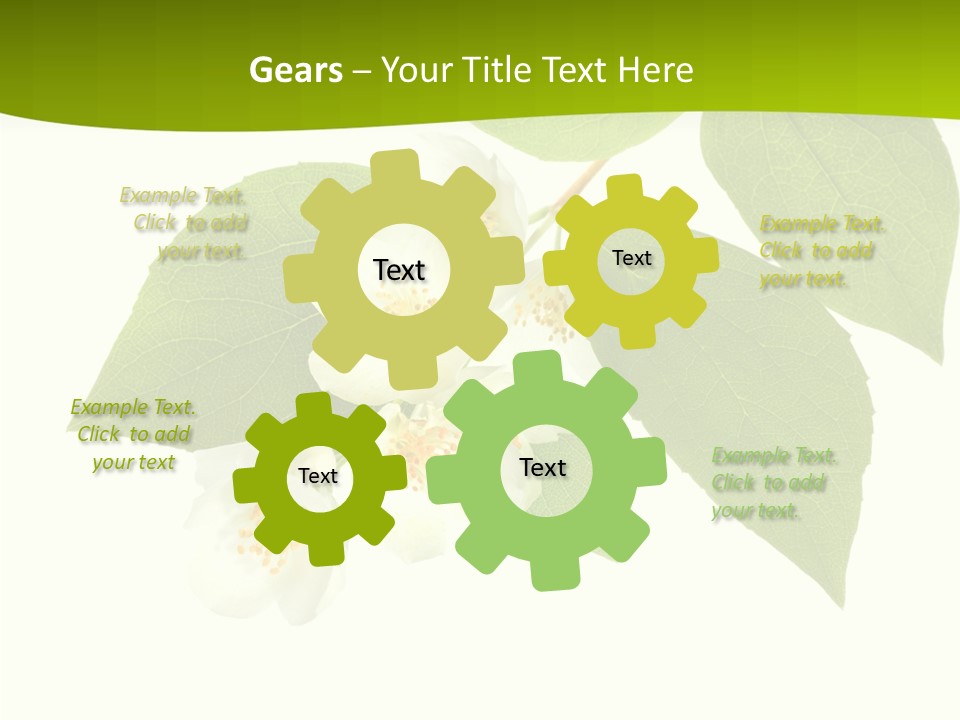 Gears – Your Title Text Here

Example Text. Click to add your text.

Text

Text

Example Text. Click to add your text.

Example Text. Click to add your text

Text

Text

Example Text. Click to add your text.